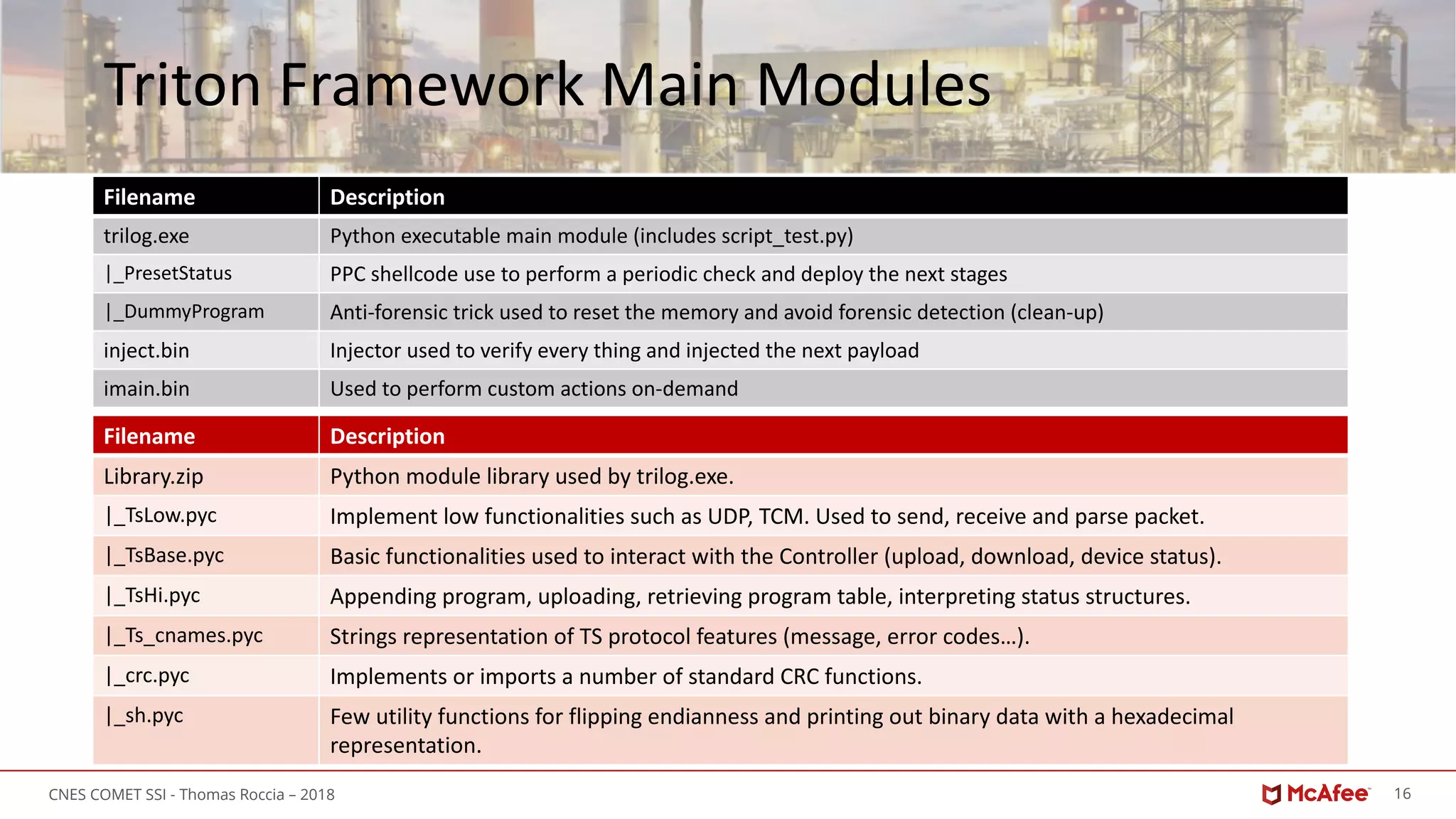 Triton Framework Main Modules

| Filename | Description |
|---|---|
| trilog.exe | Python executable main module (includes script_test.py) |
| \|_PresetStatus | PPC shellcode use to perform a periodic check and deploy the next stages |
| \|_DummyProgram | Anti-forensic trick used to reset the memory and avoid forensic detection (clean-up) |
| inject.bin | Injector used to verify every thing and injected the next payload |
| imain.bin | Used to perform custom actions on-demand |

| Filename | Description |
|---|---|
| Library.zip | Python module library used by trilog.exe. |
| \|_TsLow.pyc | Implement low functionalities such as UDP, TCM. Used to send, receive and parse packet. |
| \|_TsBase.pyc | Basic functionalities used to interact with the Controller (upload, download, device status). |
| \|_TsHi.pyc | Appending program, uploading, retrieving program table, interpreting status structures. |
| \|_Ts_cnames.pyc | Strings representation of TS protocol features (message, error codes…). |
| \|_crc.pyc | Implements or imports a number of standard CRC functions. |
| \|_sh.pyc | Few utility functions for flipping endianness and printing out binary data with a hexadecimal representation. |

CNES COMET SSI - Thomas Roccia – 2018

McAfee

16